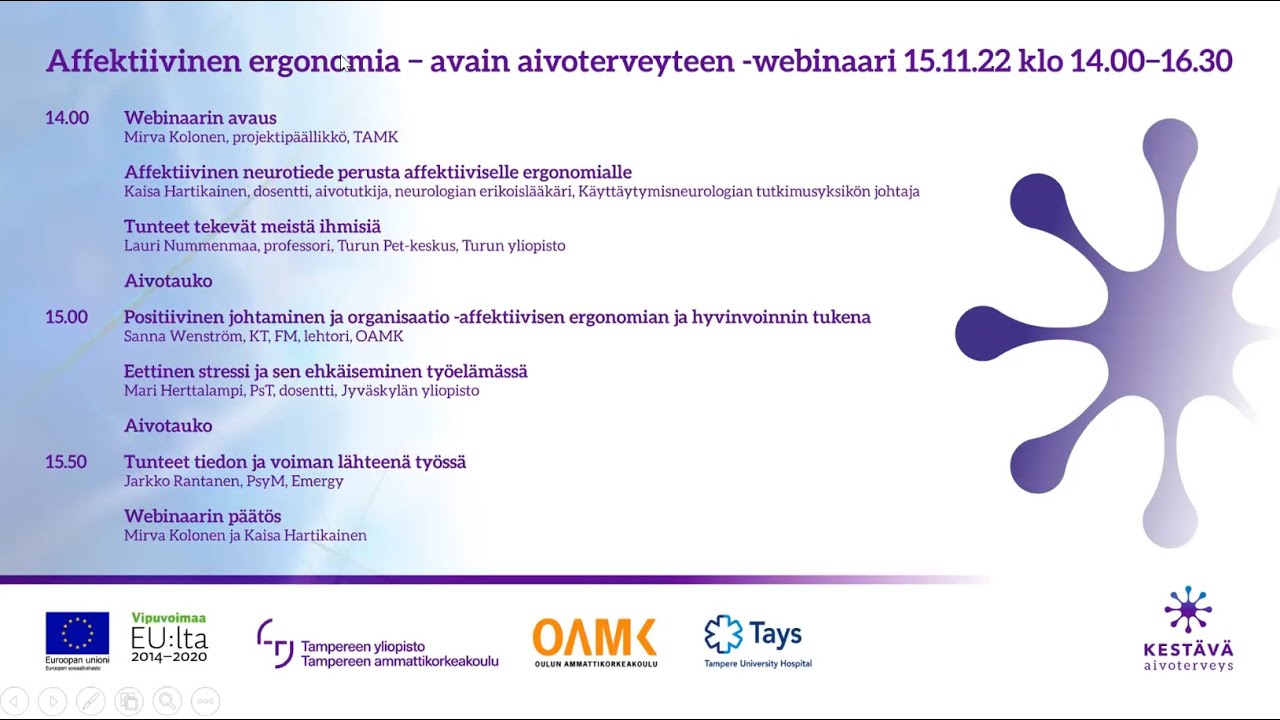 Affektiivinen ergonomia – avain aivoterveyteen -webinaari 15.11.22 klo 14.00–16.30

14.00 Webinaarin avaus
Mirva Kolonen, projektipäällikkö, TAMK

Affektiivinen neurotiede perusta affektiiviselle ergonomialle
Kaisa Hartikainen, dosentti, aivotutkija, neurologian erikoislääkäri, Käyttäytymisneurologian tutkimusyksikön johtaja

Tunteet tekevät meistä ihmisiä
Lauri Nummenmaa, professori, Turun Pet-keskus, Turun yliopisto

Aivotauko

15.00 Positiivinen johtaminen ja organisaatio -affektiivisen ergonomian ja hyvinvoinnin tukena
Sanna Wenström, KT, FM, lehtori, OAMK

Eettinen stressi ja sen ehkäiseminen työelämässä
Mari Herttalampi, PsT, dosentti, Jyväskylän yliopisto

Aivotauko

15.50 Tunteet tiedon ja voiman lähteenä työssä
Jarkko Rantanen, PsyM, Emergy

Webinaarin päätös
Mirva Kolonen ja Kaisa Hartikainen

Euroopan unioni
Euroopan sosiaalirahasto

Vipuvoimaa EU:lta 2014–2020

Tampereen yliopisto
Tampereen ammattikorkeakoulu

OAMK
OULUN AMMATTIKORKEAKOULU

Tays
Tampere University Hospital

KESTÄVÄ aivoterveys